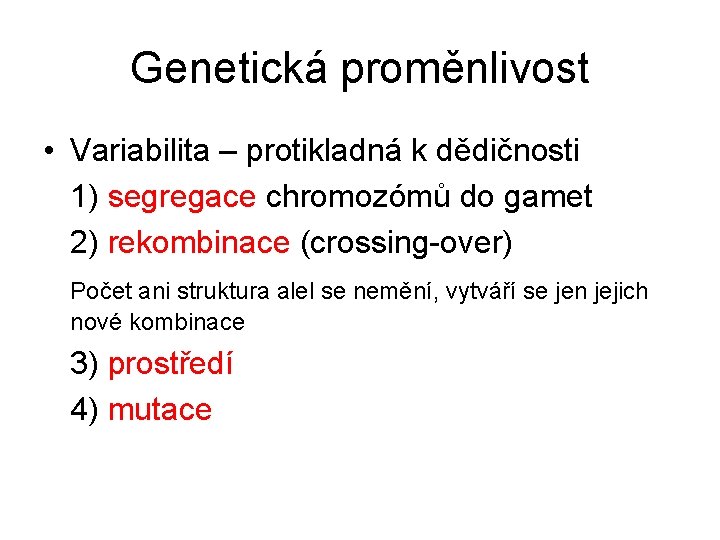 Genetická proměnlivost

• Variabilita – protikladná k dědičnosti

1) segregace chromozómů do gamet

2) rekombinace (crossing-over)

Počet ani struktura alel se nemění, vytváří se jen jejich nové kombinace

3) prostředí

4) mutace